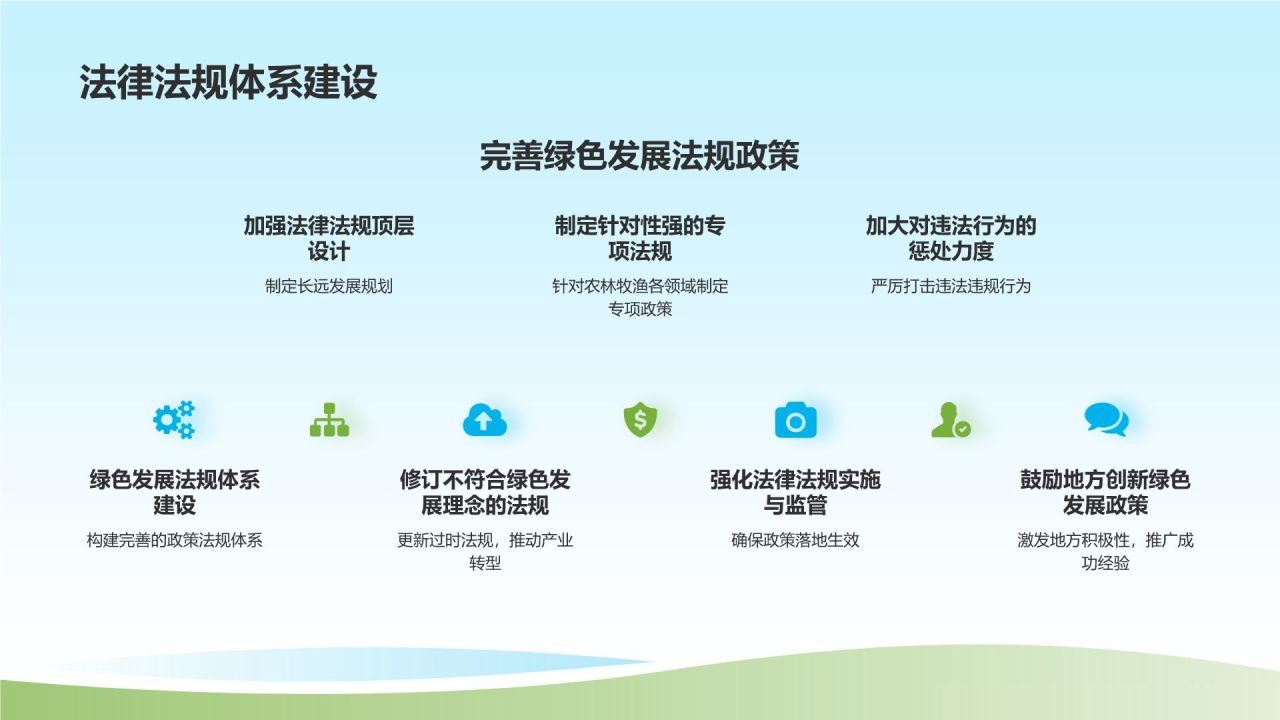 法律法规体系建设

完善绿色发展法规政策

加强法律法规顶层设计

制定长远发展规划

制定针对性强的专项法规

针对农林牧渔各领域制定专项政策

加大对违法行为的惩处力度

严厉打击违法违规行为

绿色发展法规体系建设

构建完善的政策法规体系

修订不符合绿色发展理念的法规

更新过时法规，推动产业转型

强化法律法规实施与监管

确保政策落地生效

鼓励地方创新绿色发展政策

激发地方积极性，推广成功经验